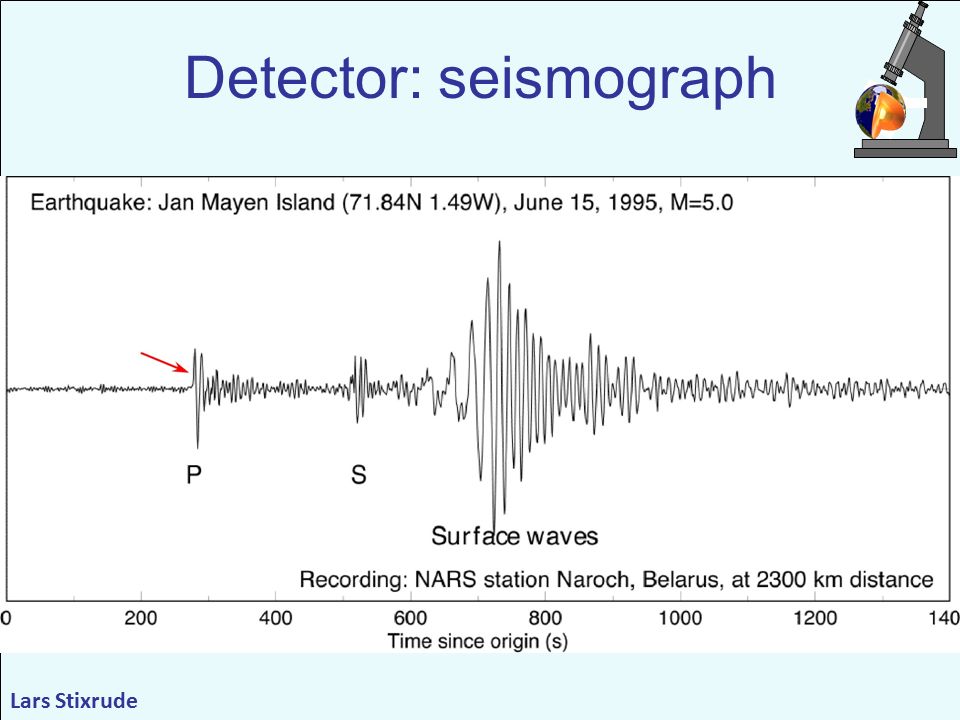 Detector: seismograph

Earthquake: Jan Mayen Island (71.84N 1.49W), June 15, 1995, M=5.0

P

S

Surface waves

Recording: NARS station Naroch, Belarus, at 2300 km distance

0 200 400 600 800 1000 1200 140

Time since origin (s)

Lars Stixrude